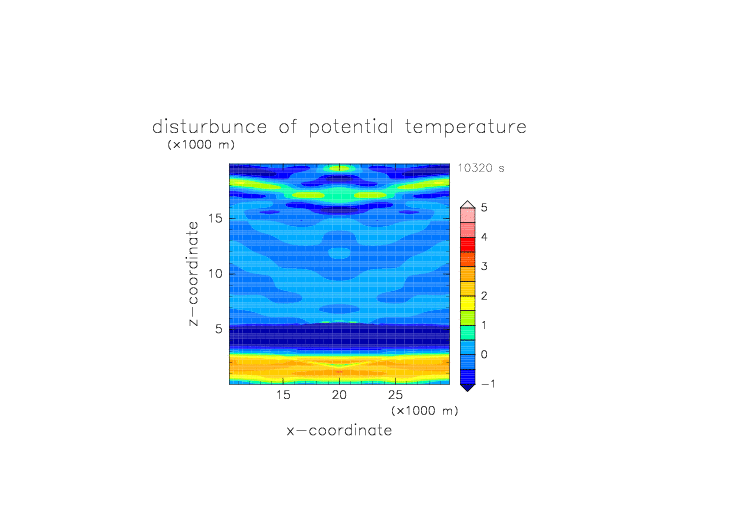 disturbunce of potential temperature
(×1000 m)
10320 s
z−coordinate
15
10
5
15
20
25
(×1000 m)
x−coordinate
5
4
3
2
1
0
−1